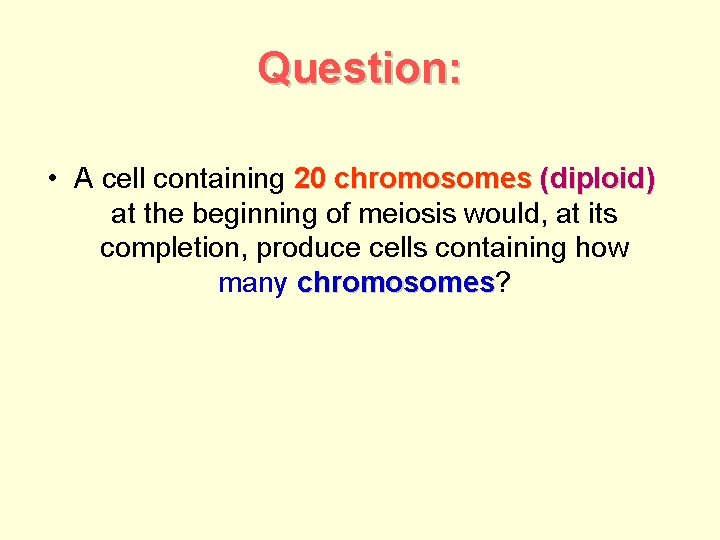 Question:

• A cell containing 20 chromosomes (diploid) at the beginning of meiosis would, at its completion, produce cells containing how many chromosomes?